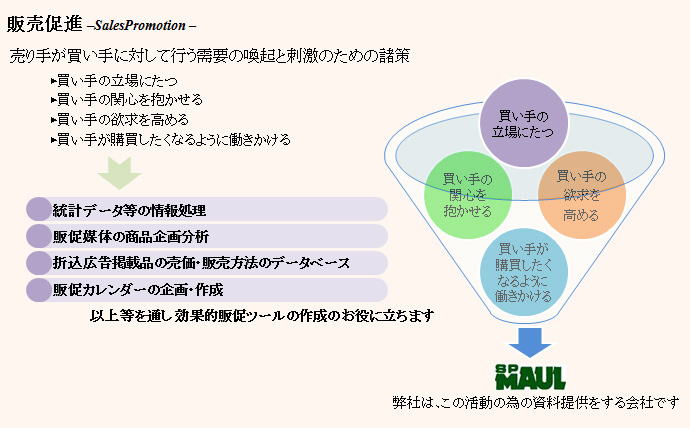 販売促進 –SalesPromotion –

売り手が買い手に対して行う需要の喚起と刺激のための諸策

▸買い手の立場にたつ
▸買い手の関心を抱かせる
▸買い手の欲求を高める
▸買い手が購買したくなるように働きかける

統計データ等の情報処理
販促媒体の商品企画分析
折込広告掲載品の売価・販売方法のデータベース
販促カレンダーの企画・作成

以上等を通し 効果的販促ツールの作成のお役に立ちます

買い手の立場にたつ

買い手の関心を抱かせる

買い手の欲求を高める

買い手が購買したくなるように働きかける

SP MAUL

弊社は、この活動の為の資料提供をする会社です